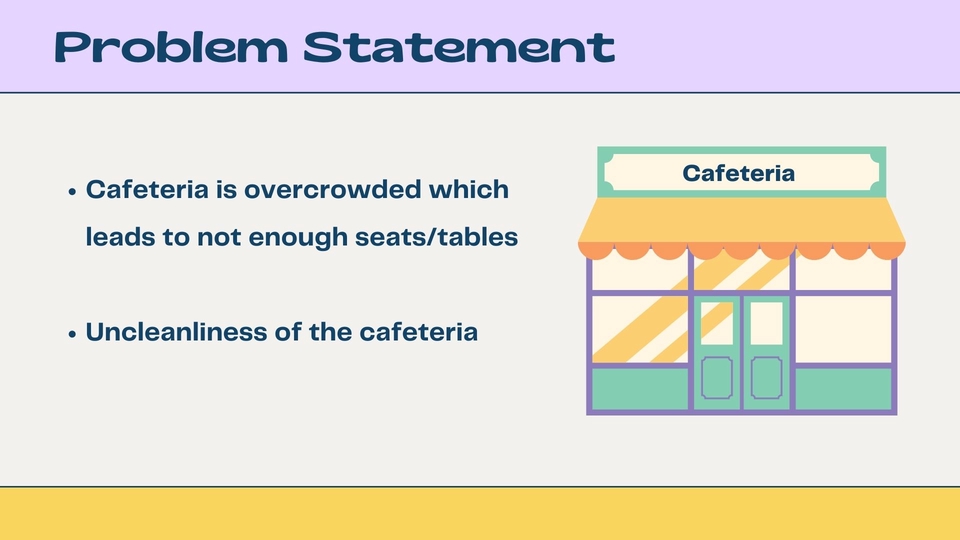 Problem Statement

• Cafeteria is overcrowded which leads to not enough seats/tables

• Uncleanliness of the cafeteria

Cafeteria